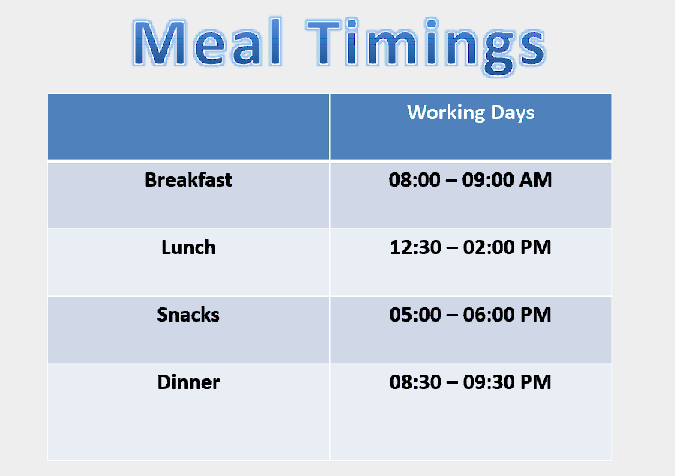 Meal Timings

| | Working Days |
|---|---|
| Breakfast | 08:00 – 09:00 AM |
| Lunch | 12:30 – 02:00 PM |
| Snacks | 05:00 – 06:00 PM |
| Dinner | 08:30 – 09:30 PM |